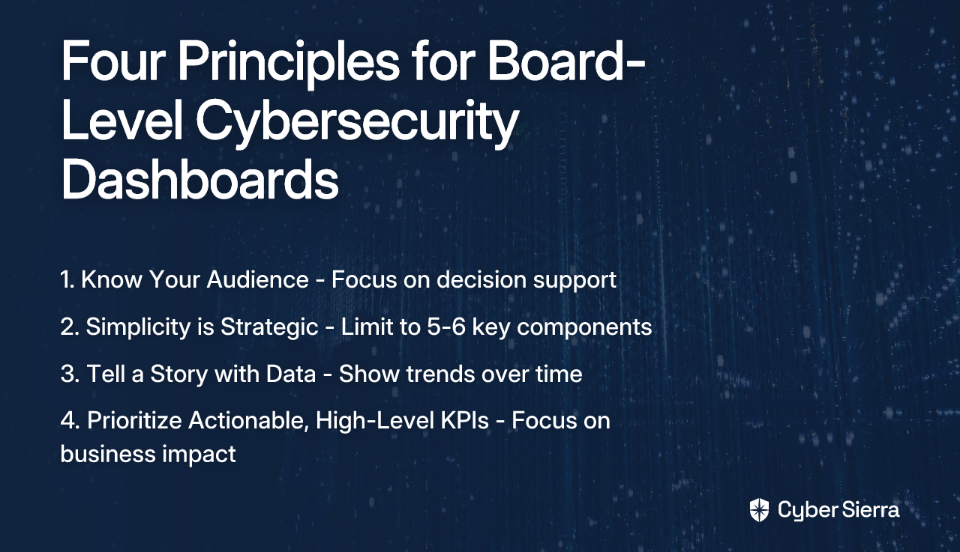 Four Principles for Board-Level Cybersecurity Dashboards

1. Know Your Audience - Focus on decision support

2. Simplicity is Strategic - Limit to 5-6 key components

3. Tell a Story with Data - Show trends over time

4. Prioritize Actionable, High-Level KPIs - Focus on business impact

Cyber Sierra